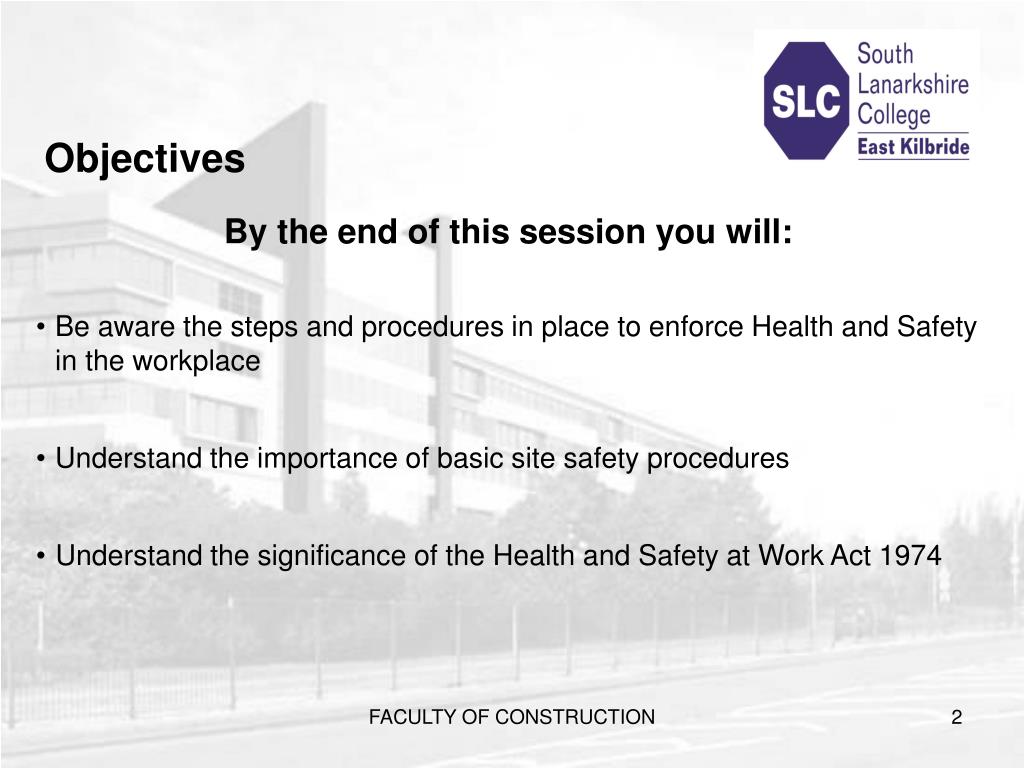 SLC South Lanarkshire College East Kilbride

Objectives

By the end of this session you will:

• Be aware the steps and procedures in place to enforce Health and Safety in the workplace

• Understand the importance of basic site safety procedures

• Understand the significance of the Health and Safety at Work Act 1974

FACULTY OF CONSTRUCTION

2